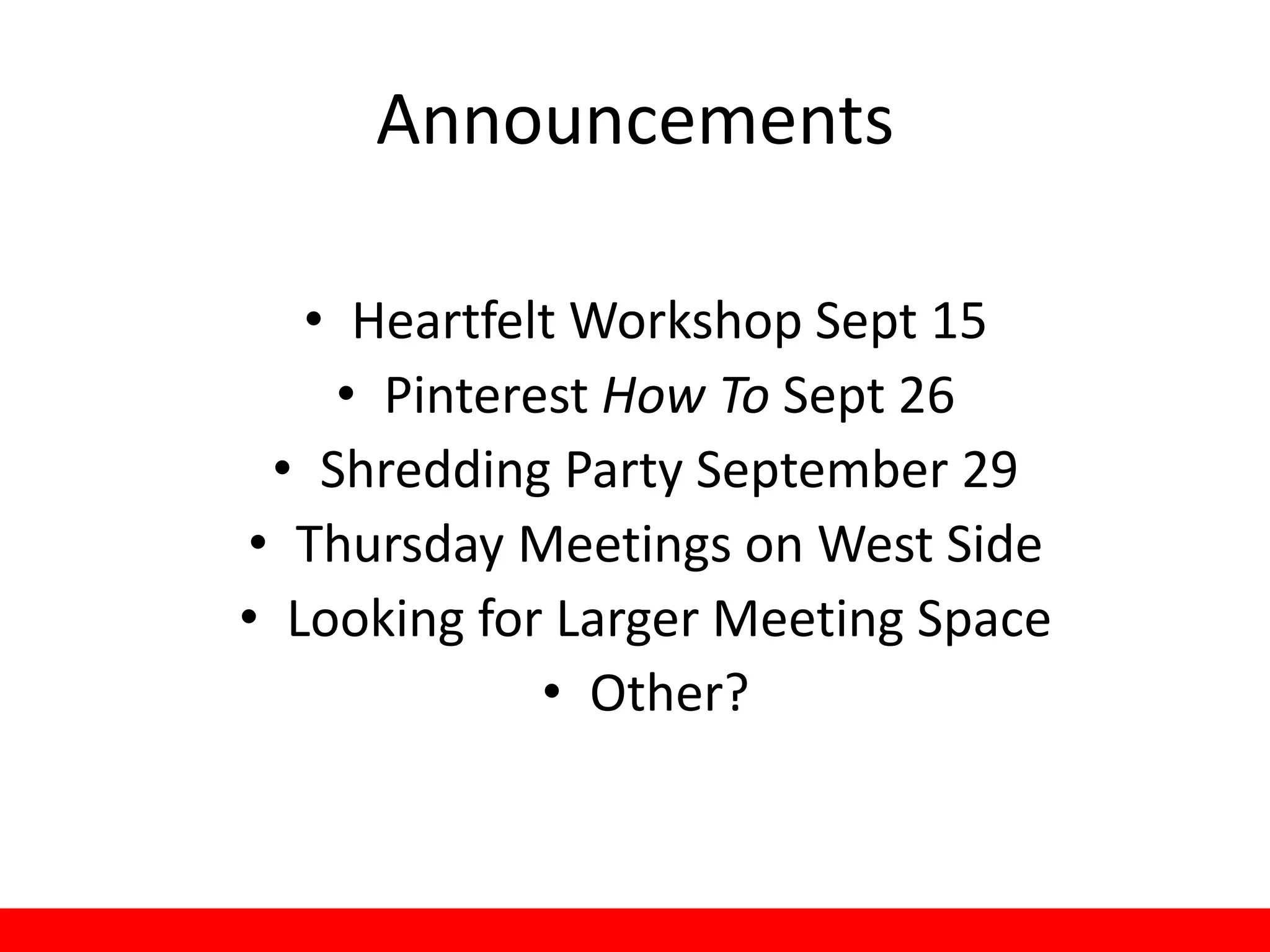 Announcements

• Heartfelt Workshop Sept 15
• Pinterest How To Sept 26
• Shredding Party September 29
• Thursday Meetings on West Side
• Looking for Larger Meeting Space
• Other?